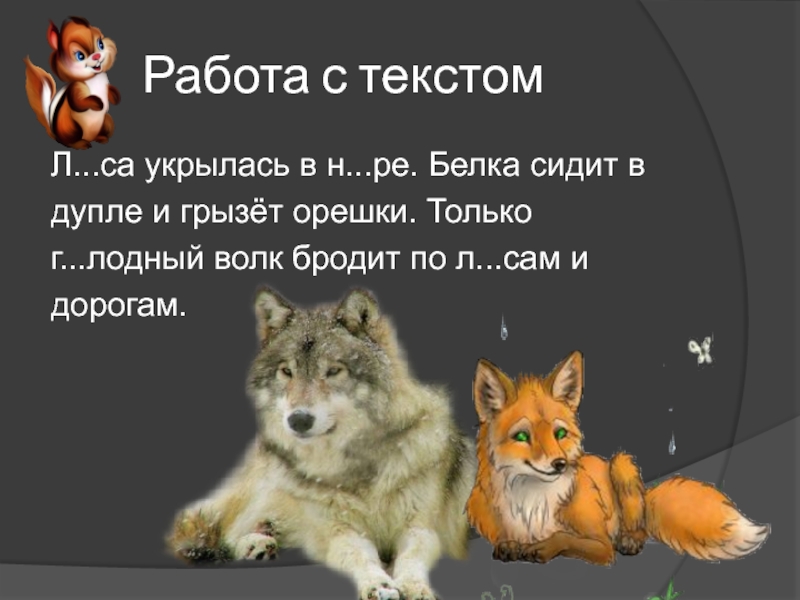 Работа с текстом

Л...са укрылась в н...ре. Белка сидит в дупле и грызёт орешки. Только г...лодный волк бродит по л...сам и дорогам.